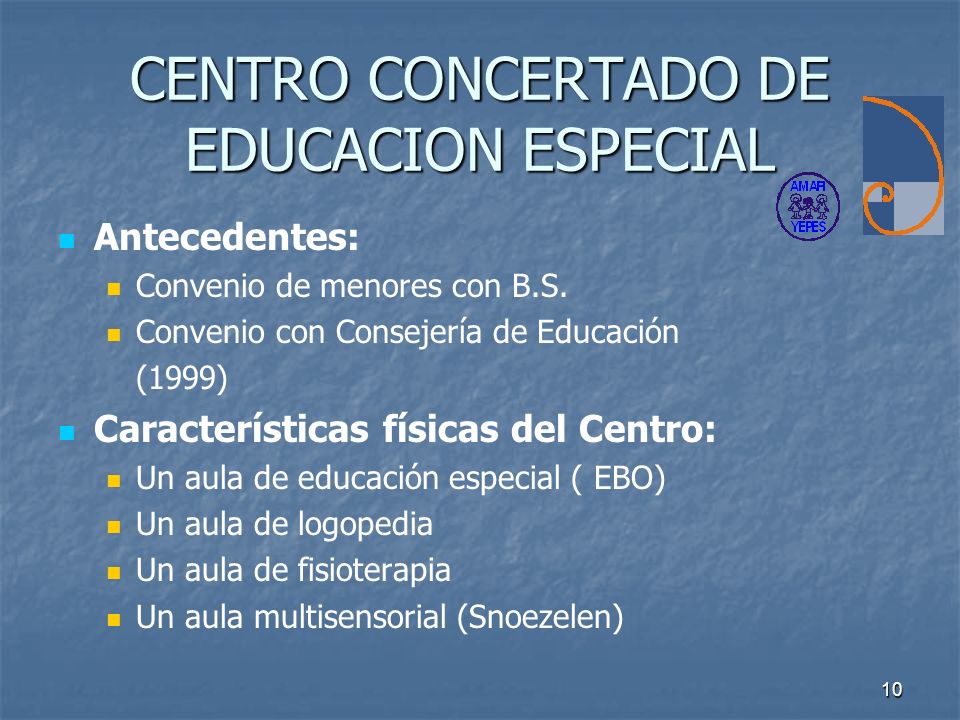 CENTRO CONCERTADO DE EDUCACION ESPECIAL

AMAFI YEPES

Antecedentes:
Convenio de menores con B.S.
Convenio con Consejería de Educación (1999)

Características físicas del Centro:
Un aula de educación especial ( EBO)
Un aula de logopedia
Un aula de fisioterapia
Un aula multisensorial (Snoezelen)

10